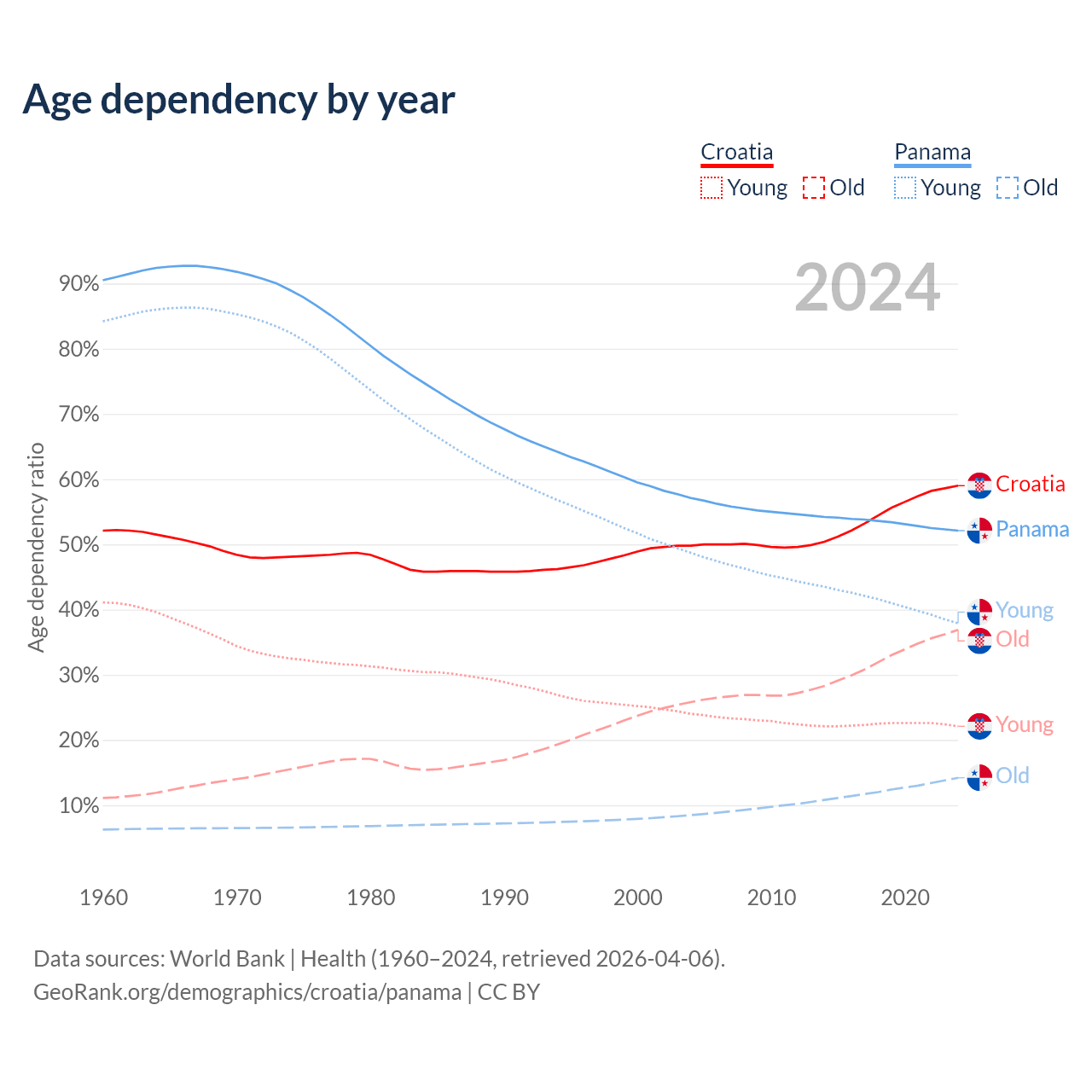 Age dependency by year

Croatia
Young Old

Panama
Young Old

2024

Age dependency ratio

90%
80%
70%
60%
50%
40%
30%
20%
10%

1960 1970 1980 1990 2000 2010 2020

Croatia
Panama
Young
Old
Young
Old

Data sources: World Bank | Health (1960–2024, retrieved 2026-04-06).
GeoRank.org/demographics/croatia/panama | CC BY